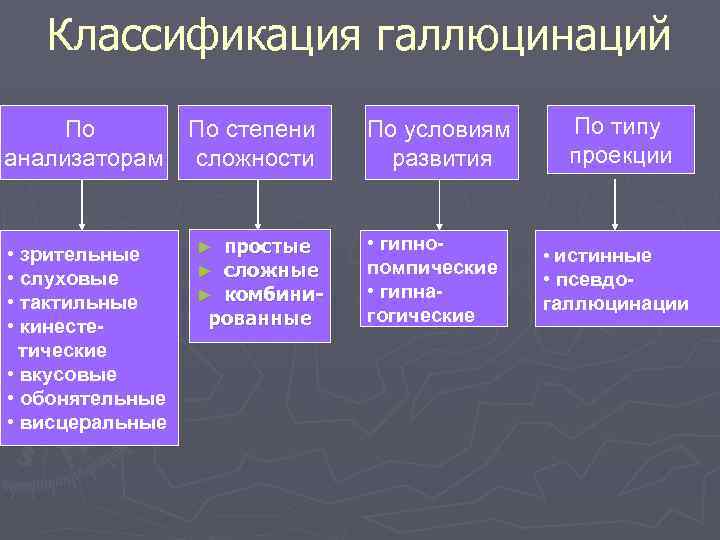 Классификация галлюцинаций

По анализаторам

• зрительные
• слуховые
• тактильные
• кинестетические
• вкусовые
• обонятельные
• висцеральные

По степени сложности

► простые
► сложные
► комбинированные

По условиям развития

• гипнопомпические
• гипнагогические

По типу проекции

• истинные
• псевдогаллюцинации